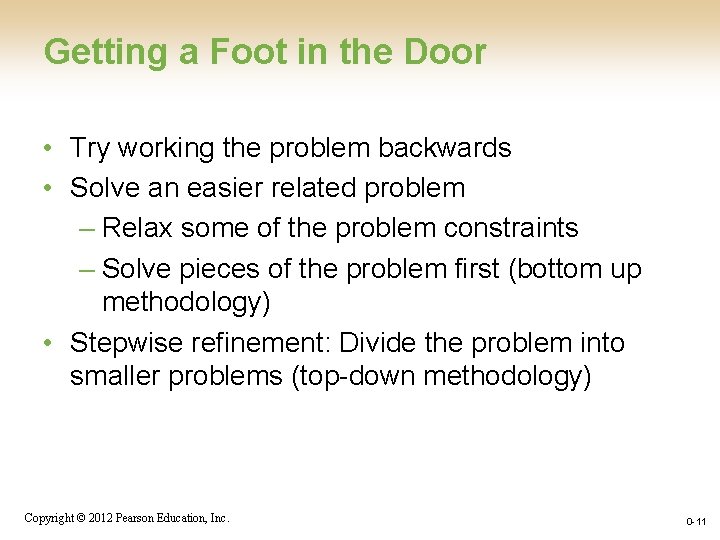 Getting a Foot in the Door

• Try working the problem backwards
• Solve an easier related problem
– Relax some of the problem constraints
– Solve pieces of the problem first (bottom up methodology)
• Stepwise refinement: Divide the problem into smaller problems (top-down methodology)

Copyright © 2012 Pearson Education, Inc.

0-11